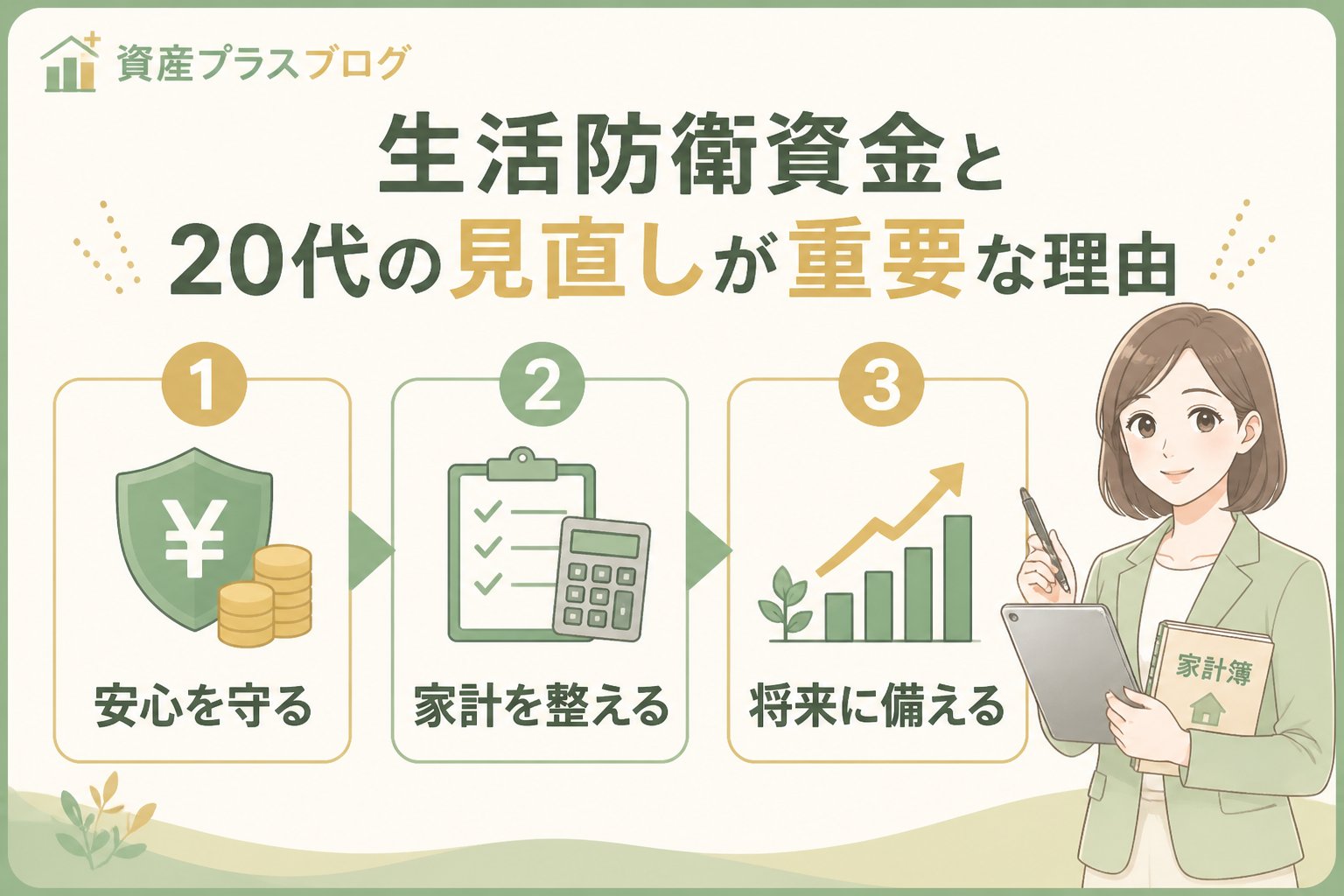 資産プラスブログ

生活防衛資金と
20代の見直しが重要な理由

1
¥
安心を守る

2
家計を整える

3
将来に備える

家計簿